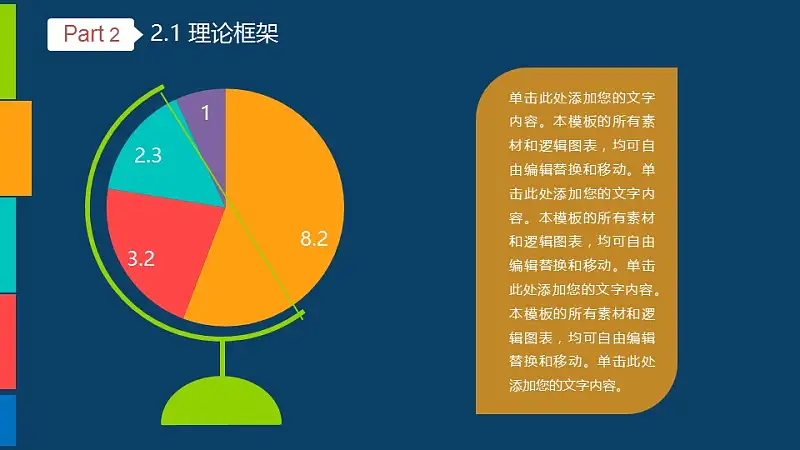 Part 2

2.1 理论框架

1

2.3

3.2

8.2

单击此处添加您的文字内容。本模板的所有素材和逻辑图表，均可自由编辑替换和移动。单击此处添加您的文字内容。本模板的所有素材和逻辑图表，均可自由编辑替换和移动。单击此处添加您的文字内容。本模板的所有素材和逻辑图表，均可自由编辑替换和移动。单击此处添加您的文字内容。